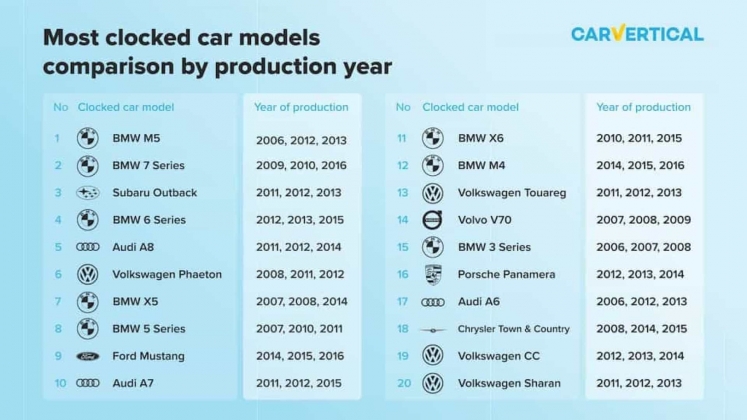 Most clocked car models comparison by production year

CARVERTICAL

| No | Clocked car model | Year of production |
|---|---|---|
| 1 | BMW M5 | 2006, 2012, 2013 |
| 2 | BMW 7 Series | 2009, 2010, 2016 |
| 3 | Subaru Outback | 2011, 2012, 2013 |
| 4 | BMW 6 Series | 2012, 2013, 2015 |
| 5 | Audi A8 | 2011, 2012, 2014 |
| 6 | Volkswagen Phaeton | 2008, 2011, 2012 |
| 7 | BMW X5 | 2007, 2008, 2014 |
| 8 | BMW 5 Series | 2007, 2010, 2011 |
| 9 | Ford Mustang | 2014, 2015, 2016 |
| 10 | Audi A7 | 2011, 2012, 2015 |

| No | Clocked car model | Year of production |
|---|---|---|
| 11 | BMW X6 | 2010, 2011, 2015 |
| 12 | BMW M4 | 2014, 2015, 2016 |
| 13 | Volkswagen Touareg | 2011, 2012, 2013 |
| 14 | Volvo V70 | 2007, 2008, 2009 |
| 15 | BMW 3 Series | 2006, 2007, 2008 |
| 16 | Porsche Panamera | 2012, 2013, 2014 |
| 17 | Audi A6 | 2006, 2012, 2013 |
| 18 | Chrysler Town & Country | 2008, 2014, 2015 |
| 19 | Volkswagen CC | 2012, 2013, 2014 |
| 20 | Volkswagen Sharan | 2011, 2012, 2013 |